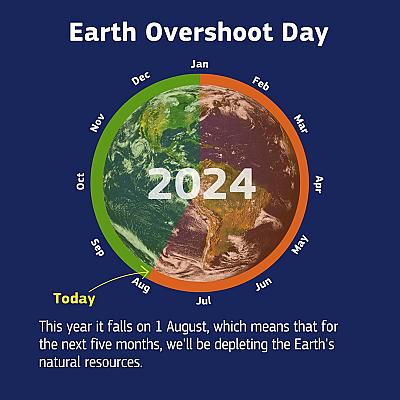 Earth Overshoot Day

Jan
Feb
Mar
Apr
May
Jun
Jul
Aug
Sep
Oct
Nov
Dec

2024

Today

This year it falls on 1 August, which means that for the next five months, we'll be depleting the Earth's natural resources.